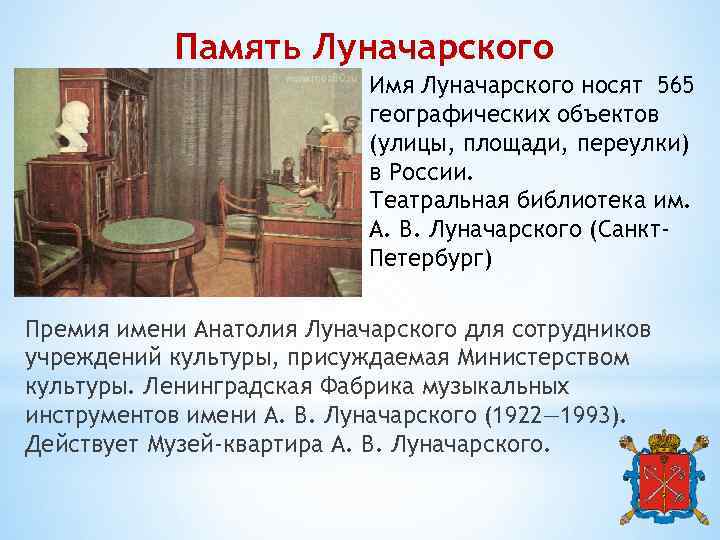 Память Луначарского

Имя Луначарского носят 565 географических объектов (улицы, площади, переулки) в России.
Театральная библиотека им. А. В. Луначарского (Санкт-Петербург)

Премия имени Анатолия Луначарского для сотрудников учреждений культуры, присуждаемая Министерством культуры. Ленинградская Фабрика музыкальных инструментов имени А. В. Луначарского (1922—1993). Действует Музей-квартира А. В. Луначарского.